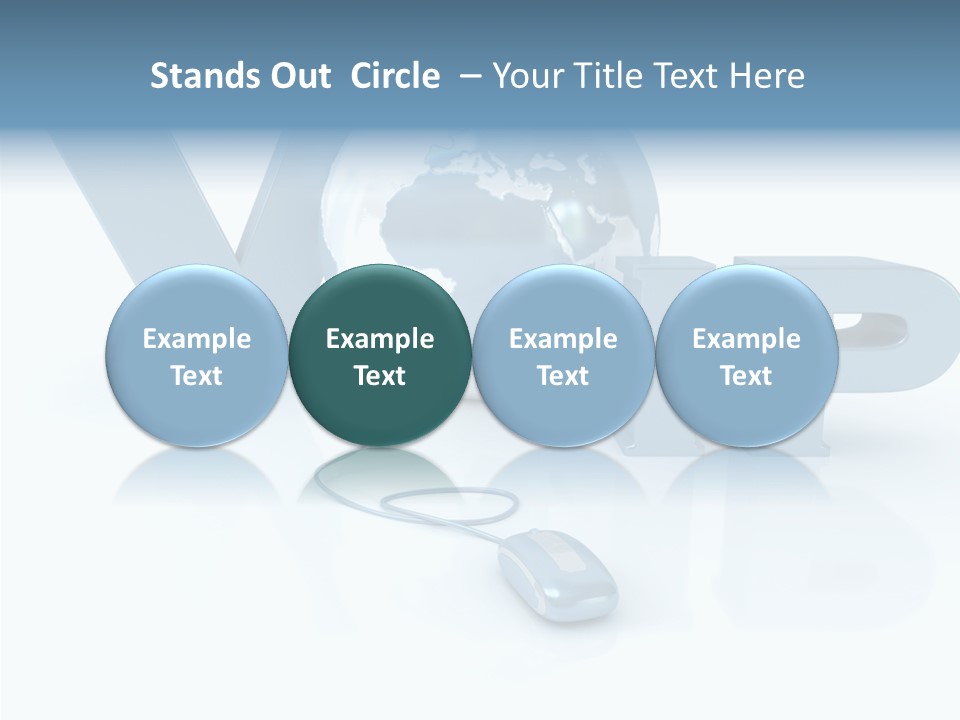 Stands Out Circle – Your Title Text Here

Example Text

Example Text

Example Text

Example Text